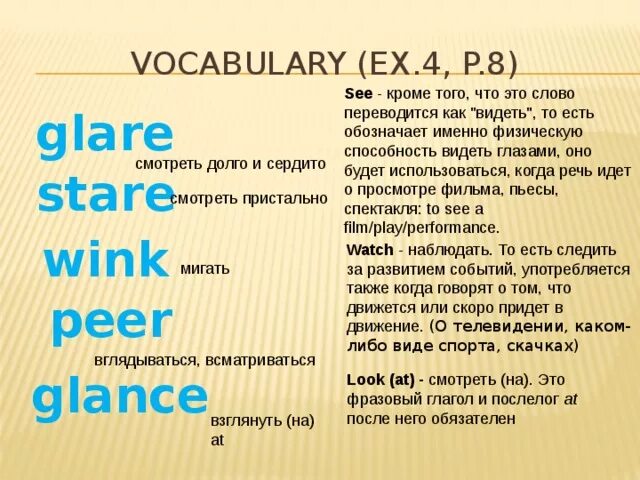 VOCABULARY (EX.4, P.8)

glare
смотреть долго и сердито

stare
смотреть пристально

wink
мигать

peer
вглядываться, всматриваться

glance
взглянуть (на) at

See - кроме того, что это слово переводится как "видеть", то есть обозначает именно физическую способность видеть глазами, оно будет использоваться, когда речь идет о просмотре фильма, пьесы, спектакля: to see a film/play/performance.

Watch - наблюдать. То есть следить за развитием событий, употребляется также когда говорят о том, что движется или скоро придет в движение. (О телевидении, каком-либо виде спорта, скачках)

Look (at) - смотреть (на). Это фразовый глагол и послелог at после него обязателен